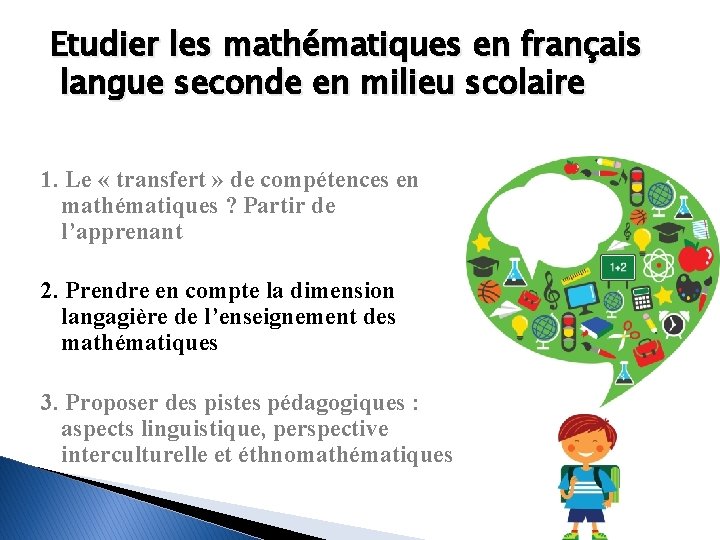 Etudier les mathématiques en français langue seconde en milieu scolaire

1. Le « transfert » de compétences en mathématiques ? Partir de l'apprenant

2. Prendre en compte la dimension langagière de l'enseignement des mathématiques

3. Proposer des pistes pédagogiques : aspects linguistique, perspective interculturelle et éthnomathématiques

1+2